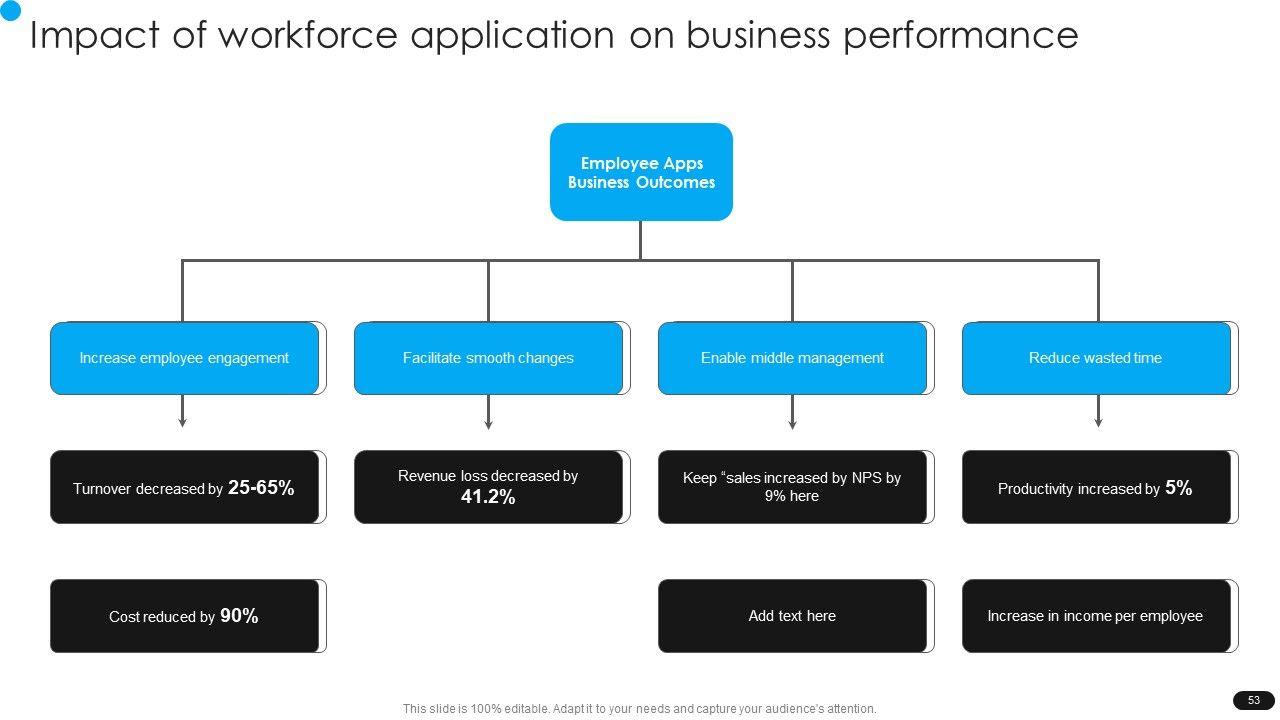 Impact of workforce application on business performance

Employee Apps Business Outcomes

Increase employee engagement

Facilitate smooth changes

Enable middle management

Reduce wasted time

Turnover decreased by 25-65%

Revenue loss decreased by 41.2%

Keep “sales increased by NPS by 9% here

Productivity increased by 5%

Cost reduced by 90%

Add text here

Increase in income per employee

This slide is 100% editable. Adapt it to your needs and capture your audience's attention.

53